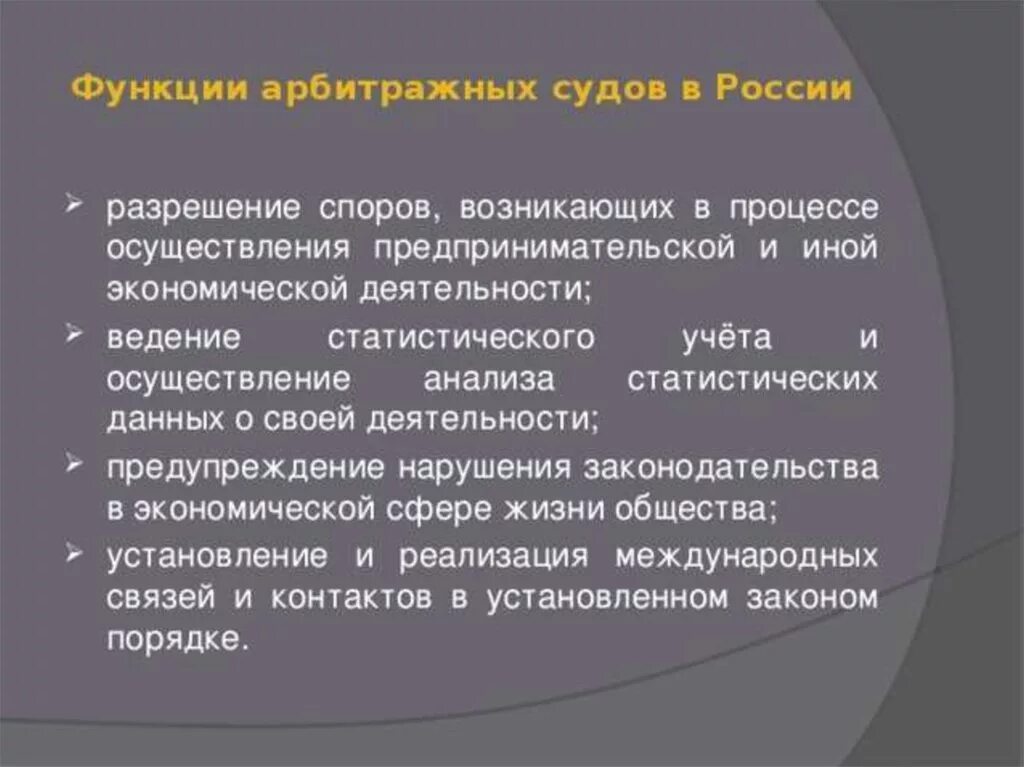 Функции арбитражных судов в России

➢ разрешение споров, возникающих в процессе осуществления предпринимательской и иной экономической деятельности;

➢ ведение статистического учёта и осуществление анализа статистических данных о своей деятельности;

➢ предупреждение нарушения законодательства в экономической сфере жизни общества;

➢ установление и реализация международных связей и контактов в установленном законом порядке.